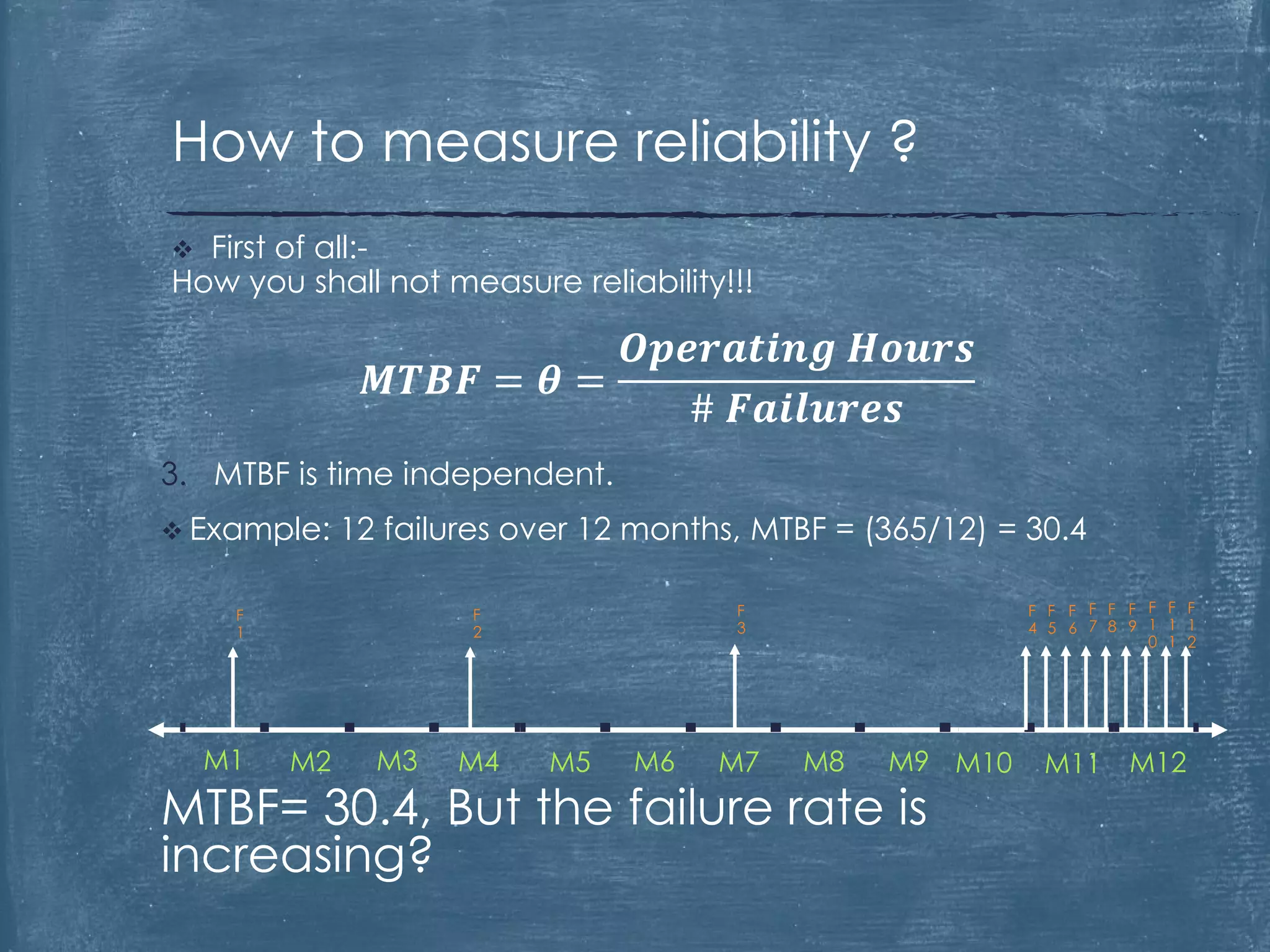 How to measure reliability ?

❖ First of all:-
How you shall not measure reliability!!!

$MTBF = \theta = \frac{Operating\ Hours}{\#\ Failures}$

3. MTBF is time independent.

❖ Example: 12 failures over 12 months, MTBF = (365/12) = 30.4

F1

F2

F3

F4 F5 F6 F7 F8 F9 F10 F11 F12

M1 M2 M3 M4 M5 M6 M7 M8 M9 M10 M11 M12

MTBF= 30.4, But the failure rate is increasing?